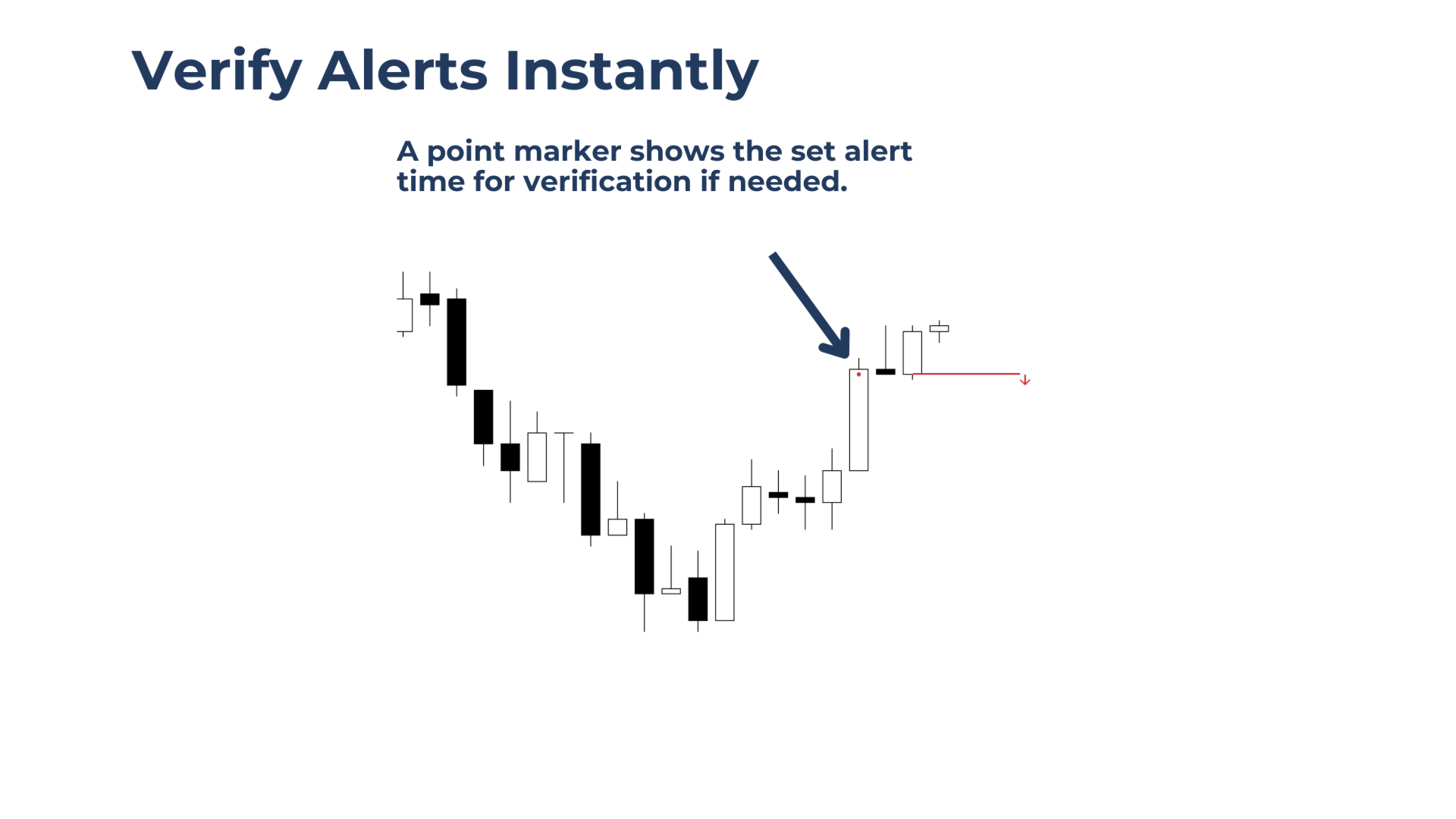 Verify Alerts Instantly

A point marker shows the set alert time for verification if needed.